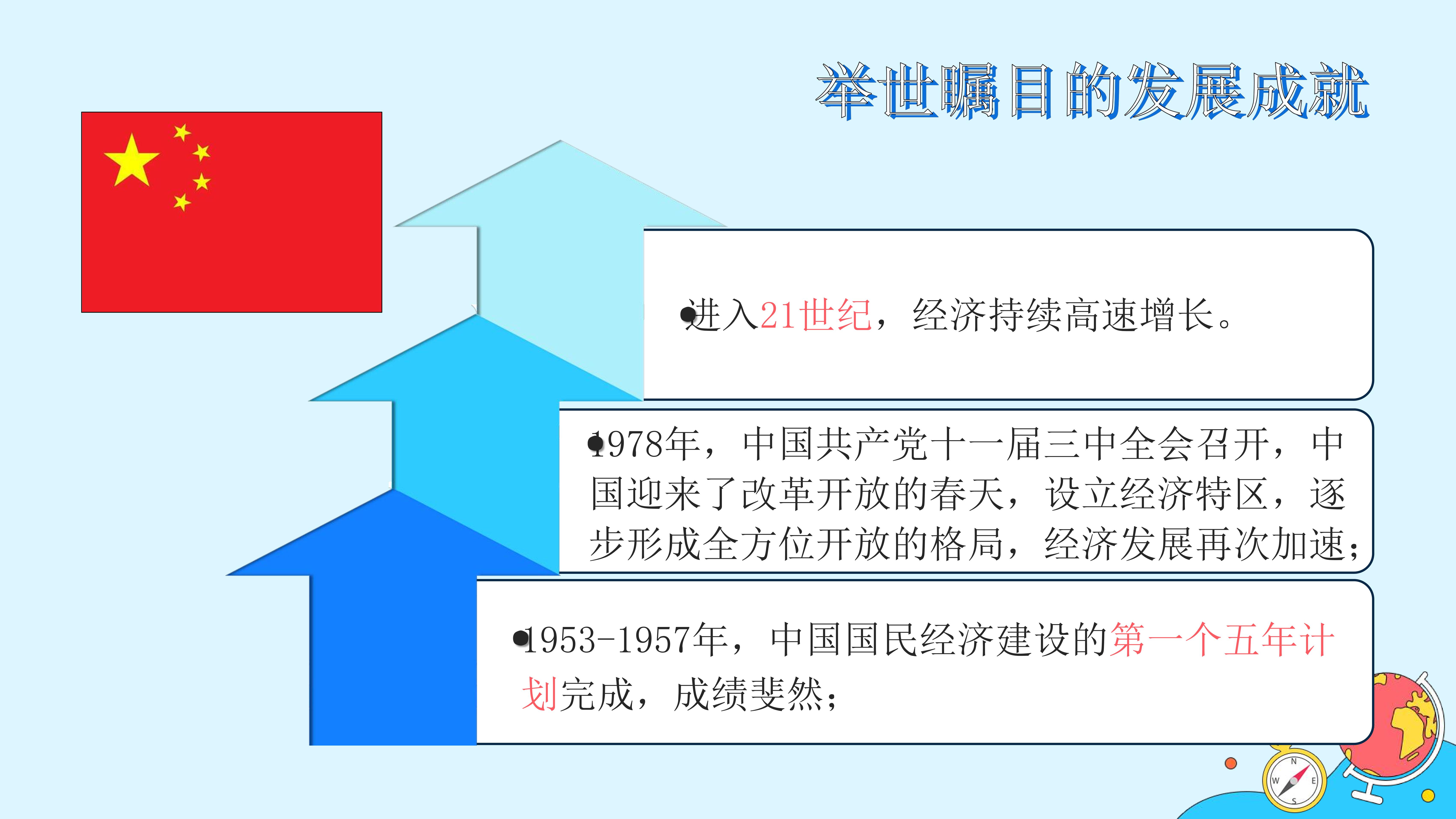 举世瞩目的发展成就

•进入21世纪，经济持续高速增长。

•1978年，中国共产党十一届三中全会召开，中国迎来了改革开放的春天，设立经济特区，逐步形成全方位开放的格局，经济发展再次加速；

•1953-1957年，中国国民经济建设的第一个五年计划完成，成绩斐然；

N
W
E
S